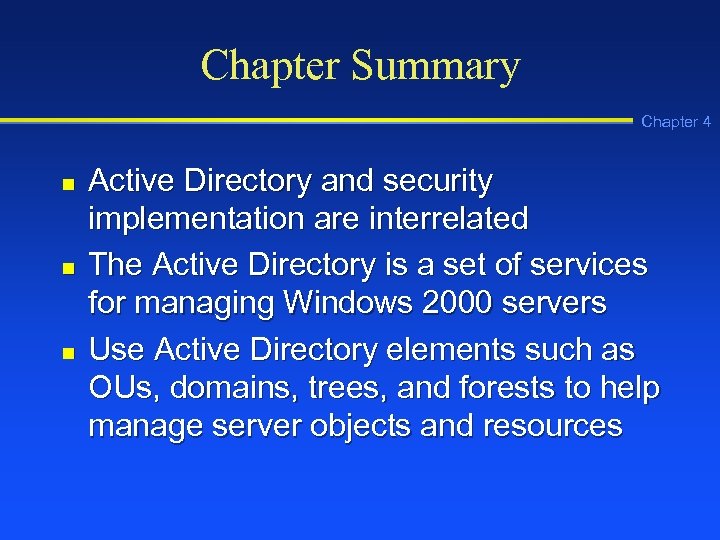 Chapter Summary

Chapter 4

- Active Directory and security implementation are interrelated
- The Active Directory is a set of services for managing Windows 2000 servers
- Use Active Directory elements such as OUs, domains, trees, and forests to help manage server objects and resources